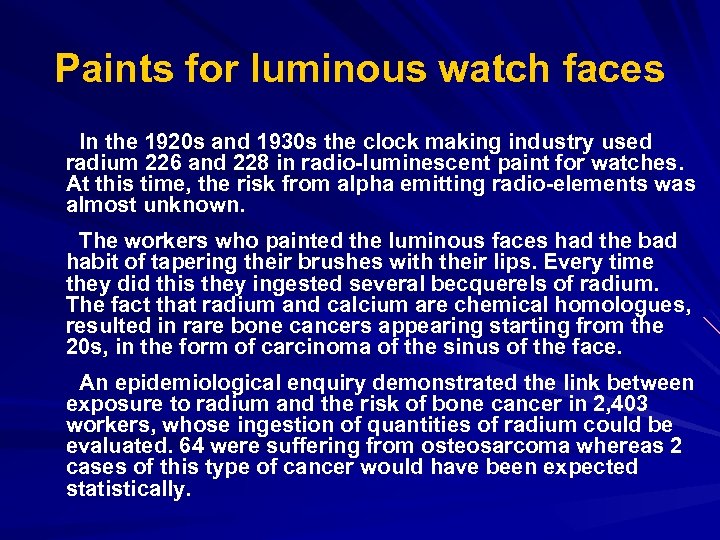 Paints for luminous watch faces

In the 1920s and 1930s the clock making industry used radium 226 and 228 in radio-luminescent paint for watches. At this time, the risk from alpha emitting radio-elements was almost unknown.

The workers who painted the luminous faces had the bad habit of tapering their brushes with their lips. Every time they did this they ingested several becquerels of radium. The fact that radium and calcium are chemical homologues, resulted in rare bone cancers appearing starting from the 20s, in the form of carcinoma of the sinus of the face.

An epidemiological enquiry demonstrated the link between exposure to radium and the risk of bone cancer in 2,403 workers, whose ingestion of quantities of radium could be evaluated. 64 were suffering from osteosarcoma whereas 2 cases of this type of cancer would have been expected statistically.